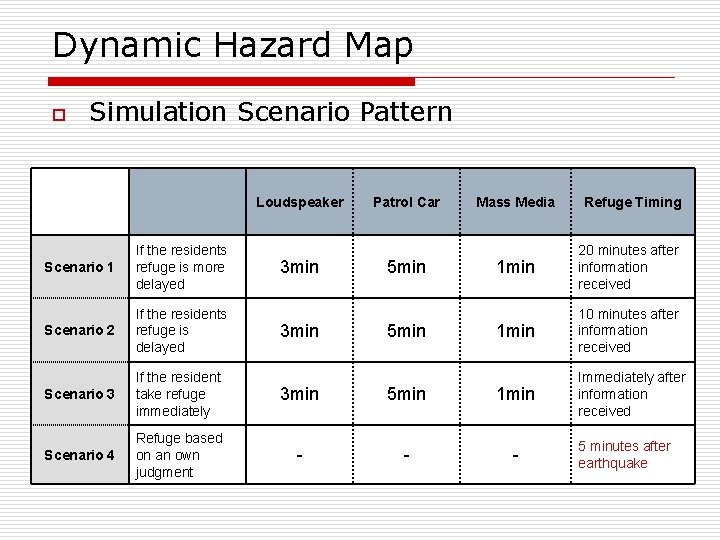 Dynamic Hazard Map

Simulation Scenario Pattern

| | | Loudspeaker | Patrol Car | Mass Media | Refuge Timing |
|---|---|---|---|---|---|
| Scenario 1 | If the residents refuge is more delayed | 3min | 5min | 1min | 20 minutes after information received |
| Scenario 2 | If the residents refuge is delayed | 3min | 5min | 1min | 10 minutes after information received |
| Scenario 3 | If the resident take refuge immediately | 3min | 5min | 1min | Immediately after information received |
| Scenario 4 | Refuge based on an own judgment | - | - | - | 5 minutes after earthquake |